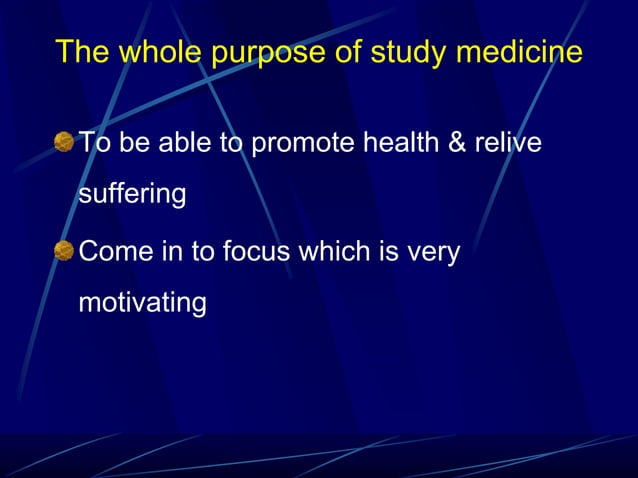 The whole purpose of study medicine

To be able to promote health & relive suffering

Come in to focus which is very motivating